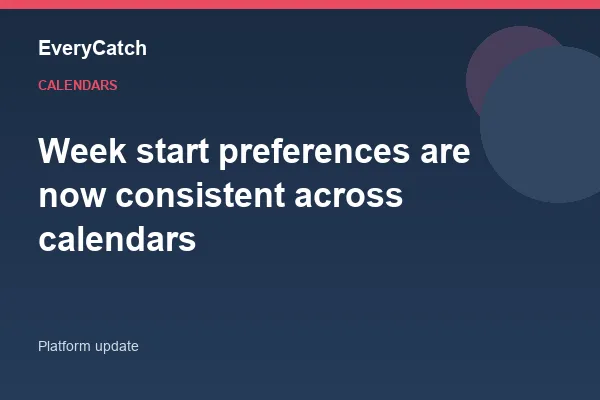 EveryCatch

CALENDARS

Week start preferences are now consistent across calendars

Platform update